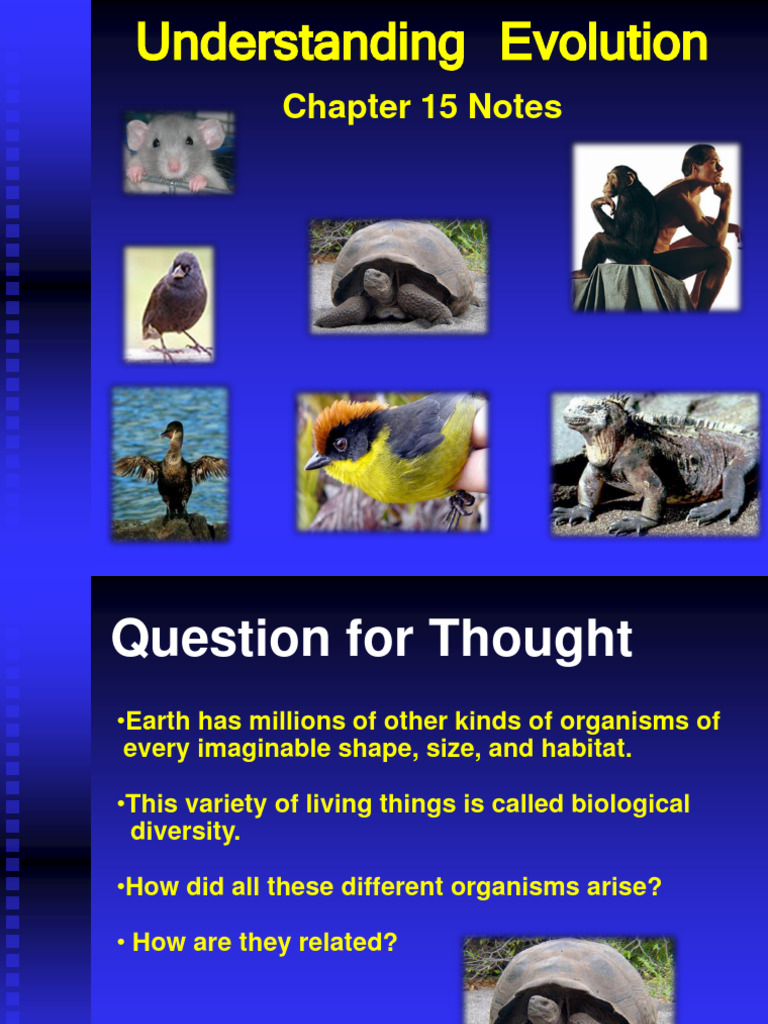 Understanding Evolution

Chapter 15 Notes

Question for Thought

•Earth has millions of other kinds of organisms of every imaginable shape, size, and habitat.

•This variety of living things is called biological diversity.

•How did all these different organisms arise?

• How are they related?